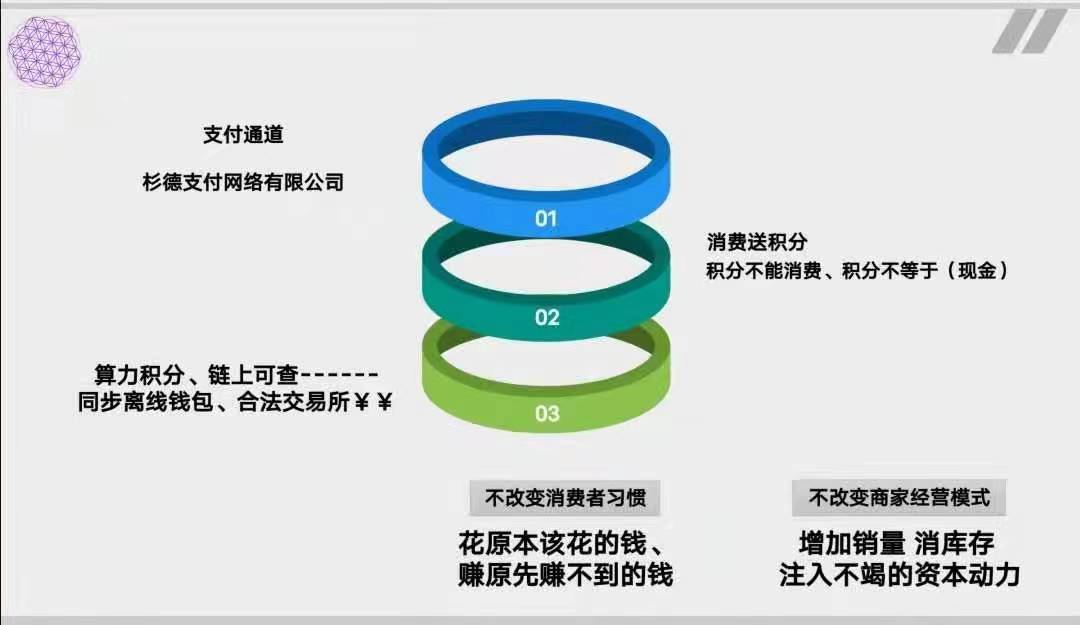 支付通道

杉德支付网络有限公司

01

消费送积分
积分不能消费、积分不等于（现金）

02

算力积分、链上可查------
同步离线钱包、合法交易所￥￥

03

不改变消费者习惯

花原本该花的钱、
赚原先赚不到的钱

不改变商家经营模式

增加销量 消库存
注入不竭的资本动力